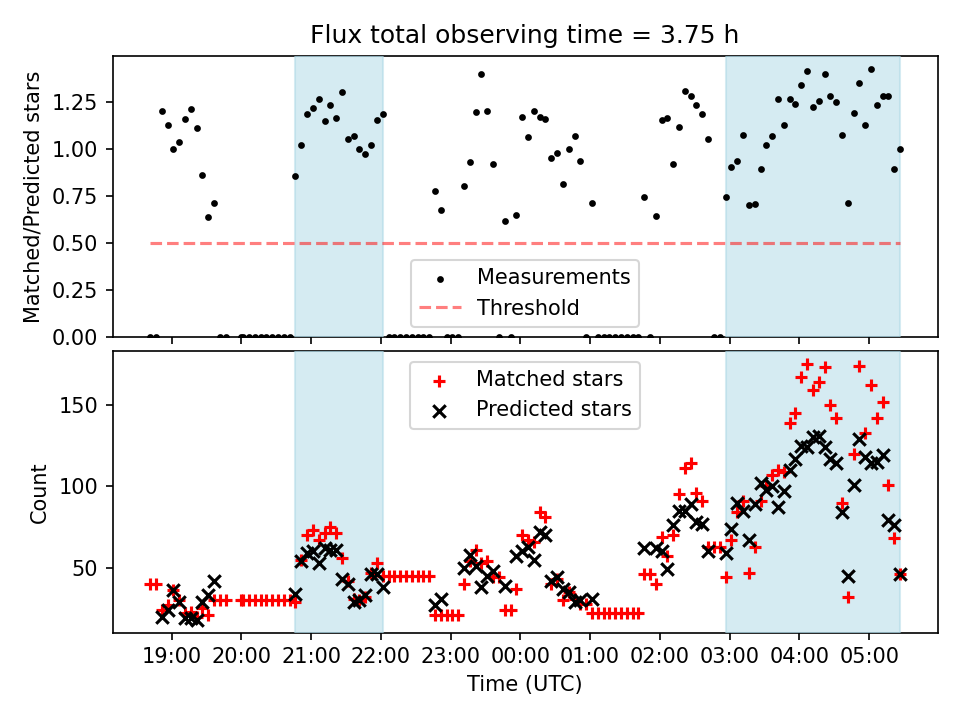 Flux total observing time = 3.75 h

Matched/Predicted stars

1.25
1.00
0.75
0.50
0.25
0.00

Measurements
Threshold

Matched stars
Predicted stars

Count

150
100
50

19:00
20:00
21:00
22:00
23:00
00:00
01:00
02:00
03:00
04:00
05:00

Time (UTC)